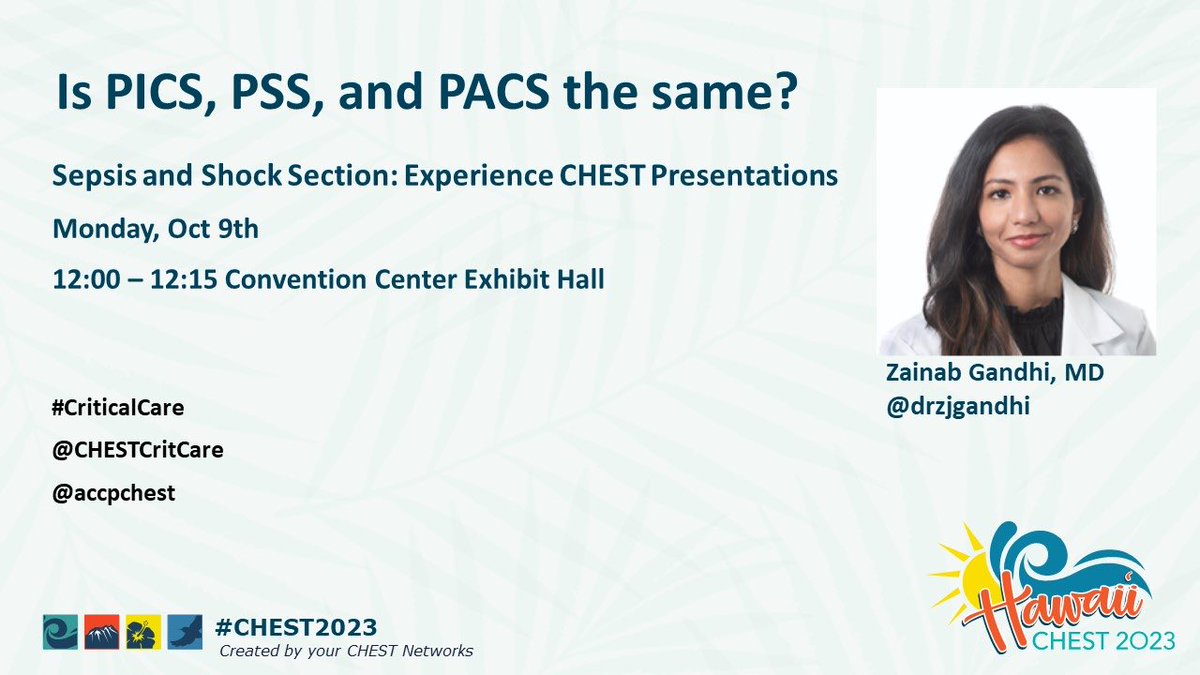 Is PICS, PSS, and PACS the same?

Sepsis and Shock Section: Experience CHEST Presentations

Monday, Oct 9th

12:00 – 12:15 Convention Center Exhibit Hall

Zainab Gandhi, MD
@drzjgandhi

#CriticalCare

@CHESTCritCare

@accpchest

#CHEST2023
Created by your CHEST Networks

Hawaii
CHEST 2023